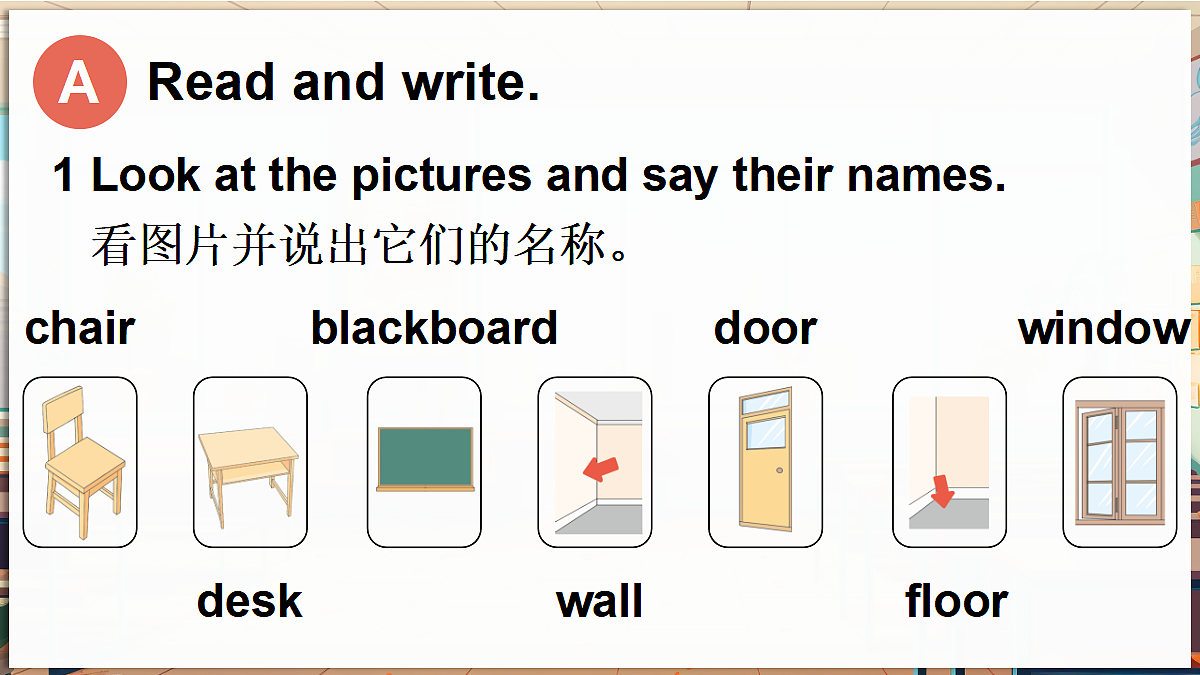 A Read and write.

1 Look at the pictures and say their names.
看图片并说出它们的名称。

chair blackboard door window

desk wall floor